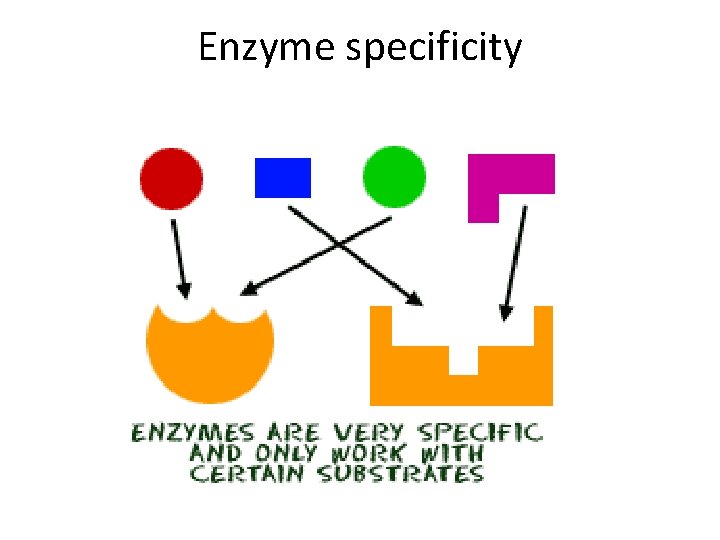 Enzyme specificity

ENZYMES ARE VERY SPECIFIC AND ONLY WORK WITH CERTAIN SUBSTRATES